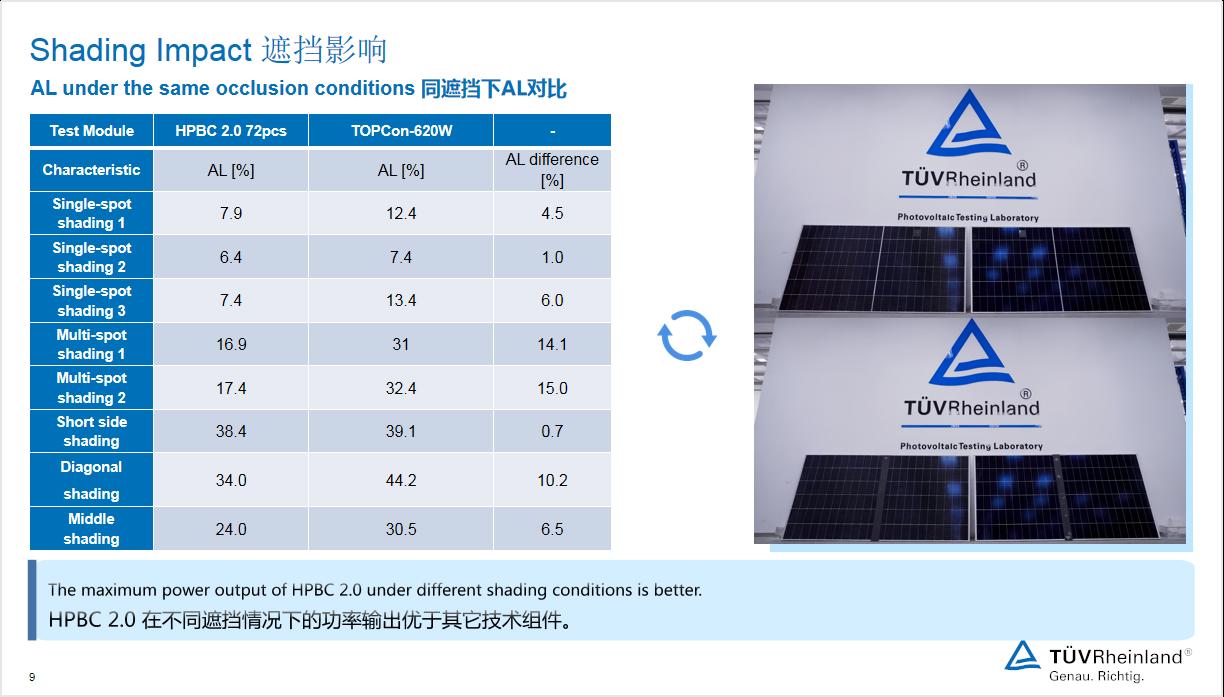 Shading Impact 遮挡影响

AL under the same occlusion conditions 同遮挡下AL对比

| Test Module | HPBC 2.0 72pcs | TOPCon-620W | - |
|---|---|---|---|
| Characteristic | AL [%] | AL [%] | AL difference [%] |
| Single-spot shading 1 | 7.9 | 12.4 | 4.5 |
| Single-spot shading 2 | 6.4 | 7.4 | 1.0 |
| Single-spot shading 3 | 7.4 | 13.4 | 6.0 |
| Multi-spot shading 1 | 16.9 | 31 | 14.1 |
| Multi-spot shading 2 | 17.4 | 32.4 | 15.0 |
| Short side shading | 38.4 | 39.1 | 0.7 |
| Diagonal shading | 34.0 | 44.2 | 10.2 |
| Middle shading | 24.0 | 30.5 | 6.5 |

TÜVRheinland®
Photovoltaic Testing Laboratory

TÜVRheinland
Photovoltaic Testing Laboratory

The maximum power output of HPBC 2.0 under different shading conditions is better.
HPBC 2.0 在不同遮挡情况下的功率输出优于其它技术组件。

9

TÜVRheinland®
Genau. Richtig.